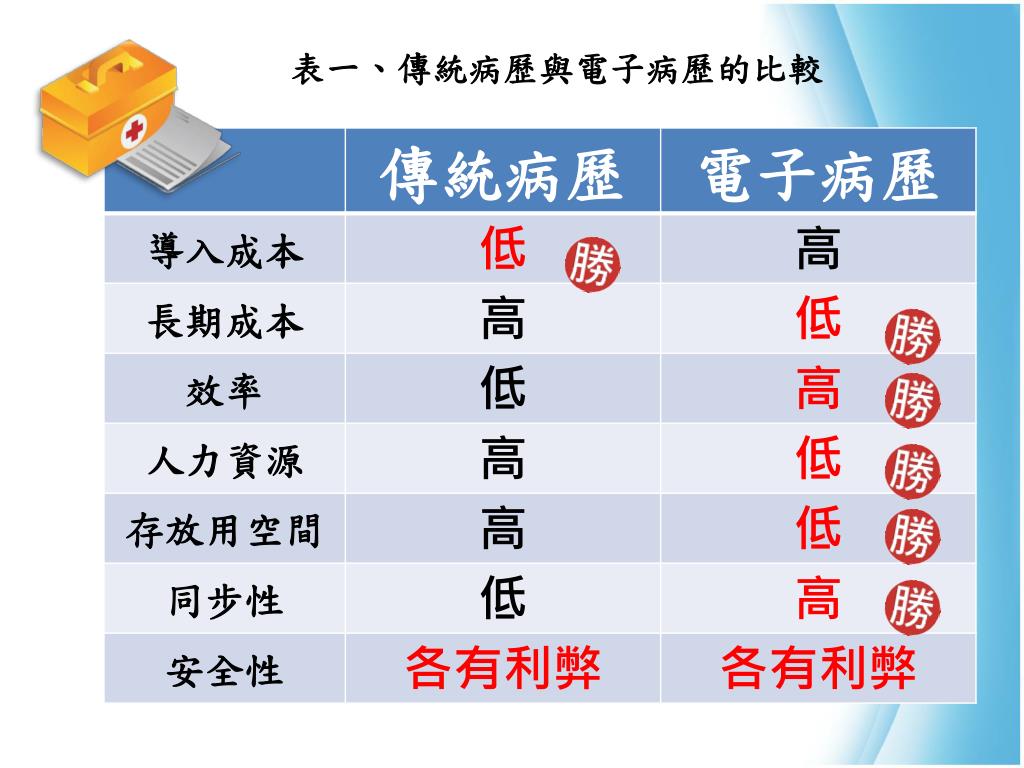 表一、傳統病歷與電子病歷的比較

| | 傳統病歷 | 電子病歷 |
|---|---|---|
| 導入成本 | 低 勝 | 高 |
| 長期成本 | 高 | 低 勝 |
| 效率 | 低 | 高 勝 |
| 人力資源 | 高 | 低 勝 |
| 存放用空間 | 高 | 低 勝 |
| 同步性 | 低 | 高 勝 |
| 安全性 | 各有利弊 | 各有利弊 |